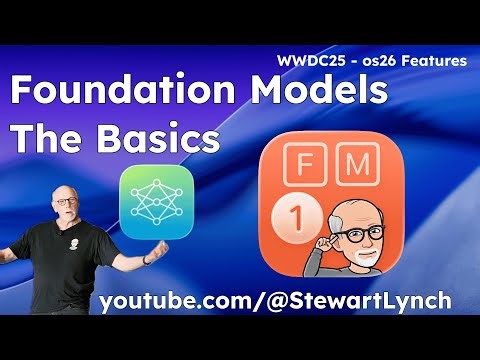 WWDC25 - os26 Features

Foundation Models
The Basics

F M
1

youtube.com/@StewartLynch